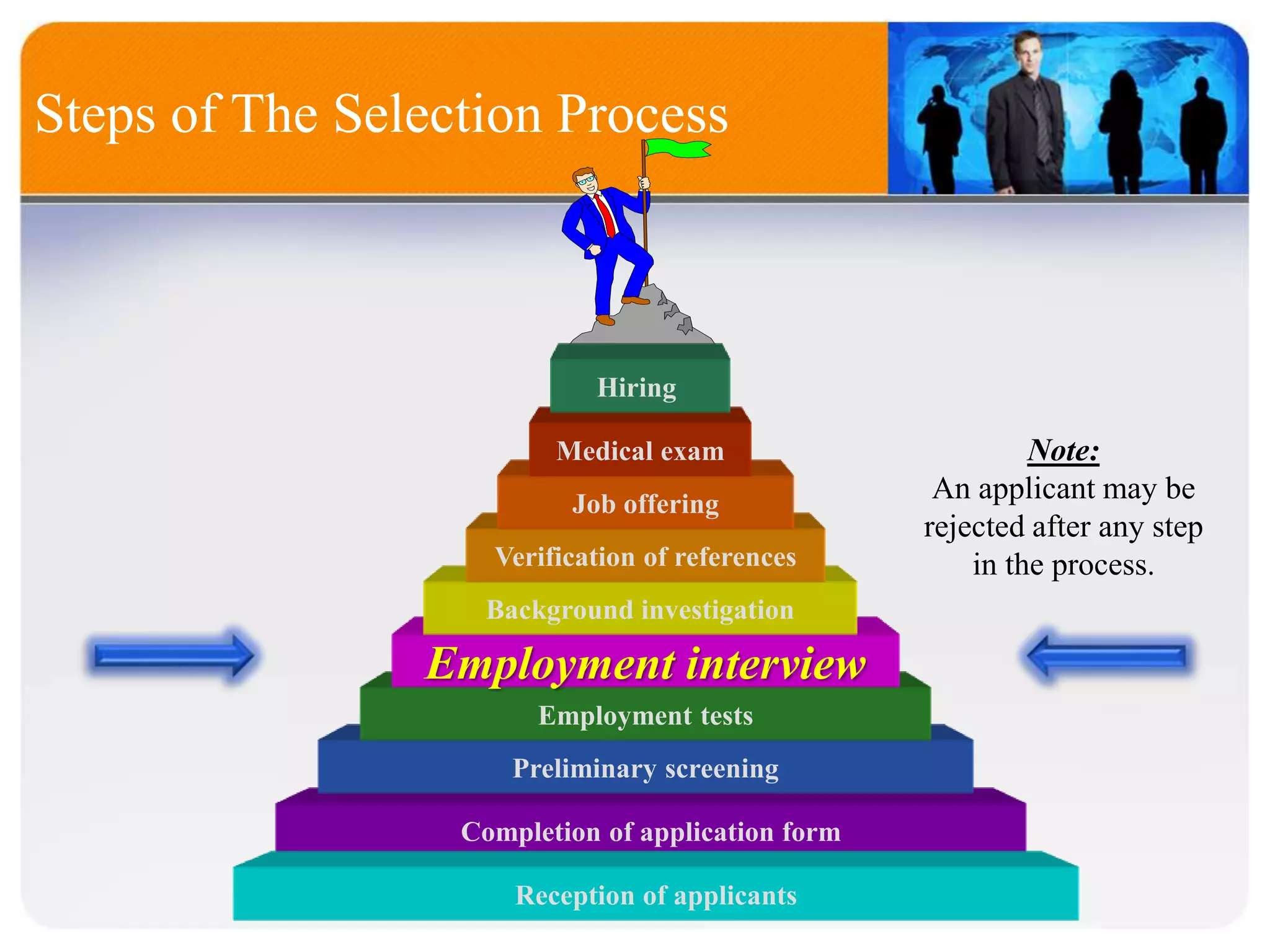 Steps of The Selection Process

Hiring

Medical exam

Job offering

Verification of references

Background investigation

Employment interview

Employment tests

Preliminary screening

Completion of application form

Reception of applicants

Note:
An applicant may be rejected after any step in the process.